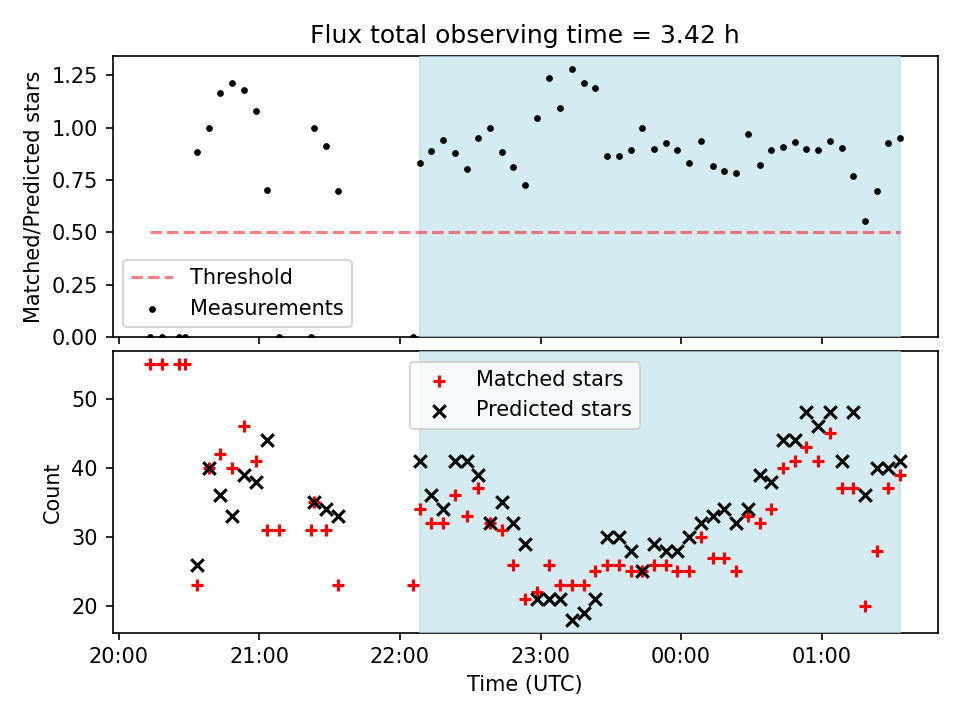 Flux total observing time = 3.42 h

Matched/Predicted stars

1.25
1.00
0.75
0.50
0.25
0.00

Threshold
Measurements

Count

50
40
30
20

Matched stars
Predicted stars

20:00
21:00
22:00
23:00
00:00
01:00

Time (UTC)